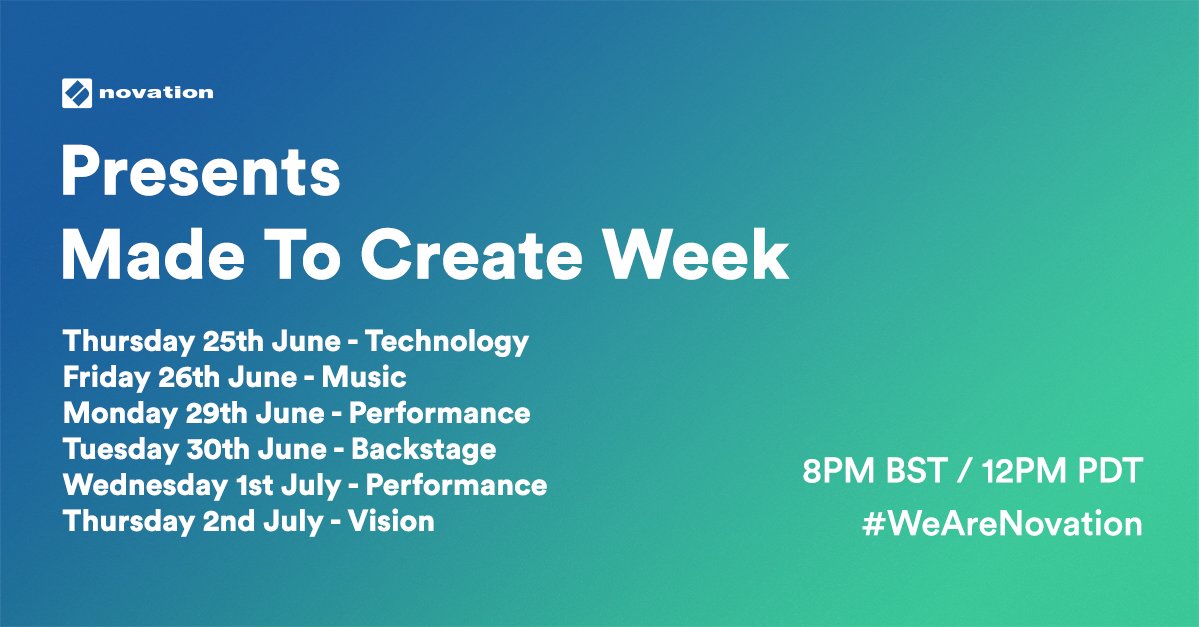 novation

Presents
Made To Create Week

Thursday 25th June - Technology
Friday 26th June - Music
Monday 29th June - Performance
Tuesday 30th June - Backstage
Wednesday 1st July - Performance
Thursday 2nd July - Vision

8PM BST / 12PM PDT
#WeAreNovation